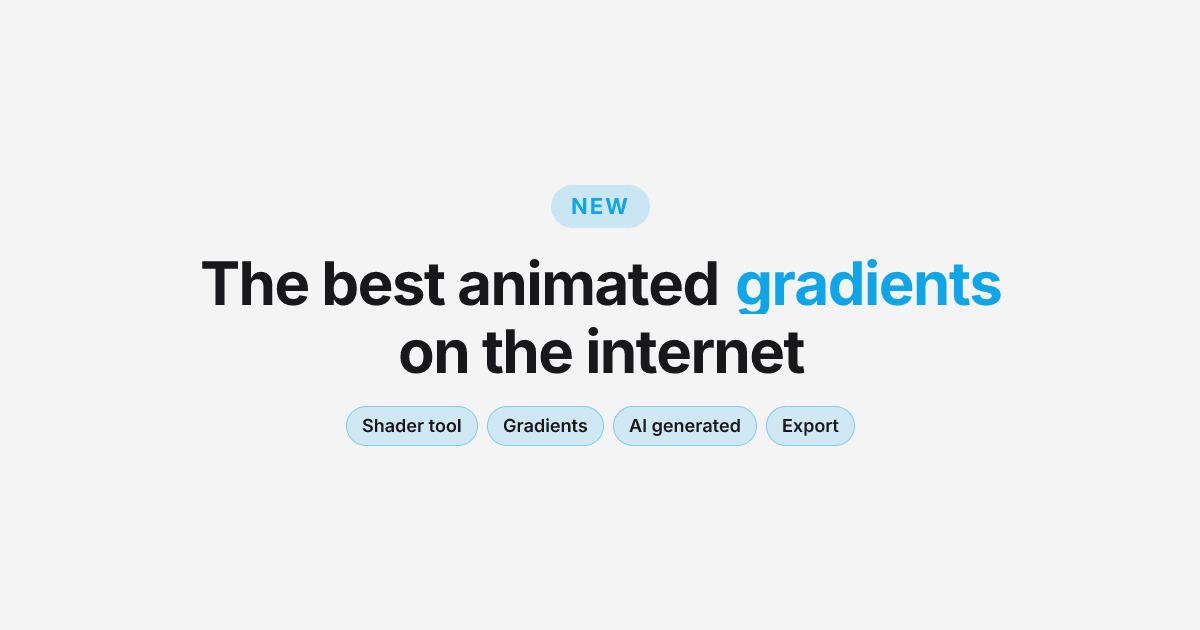 NEW

The best animated gradients on the internet

Shader tool Gradients AI generated Export